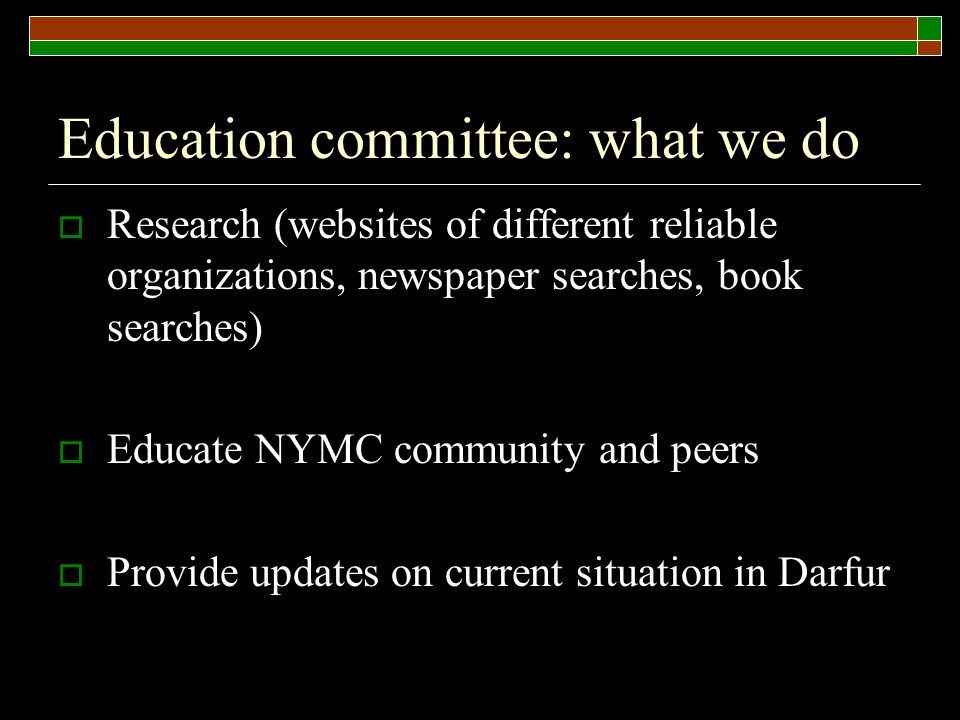 Education committee: what we do

Research (websites of different reliable organizations, newspaper searches, book searches)

Educate NYMC community and peers

Provide updates on current situation in Darfur